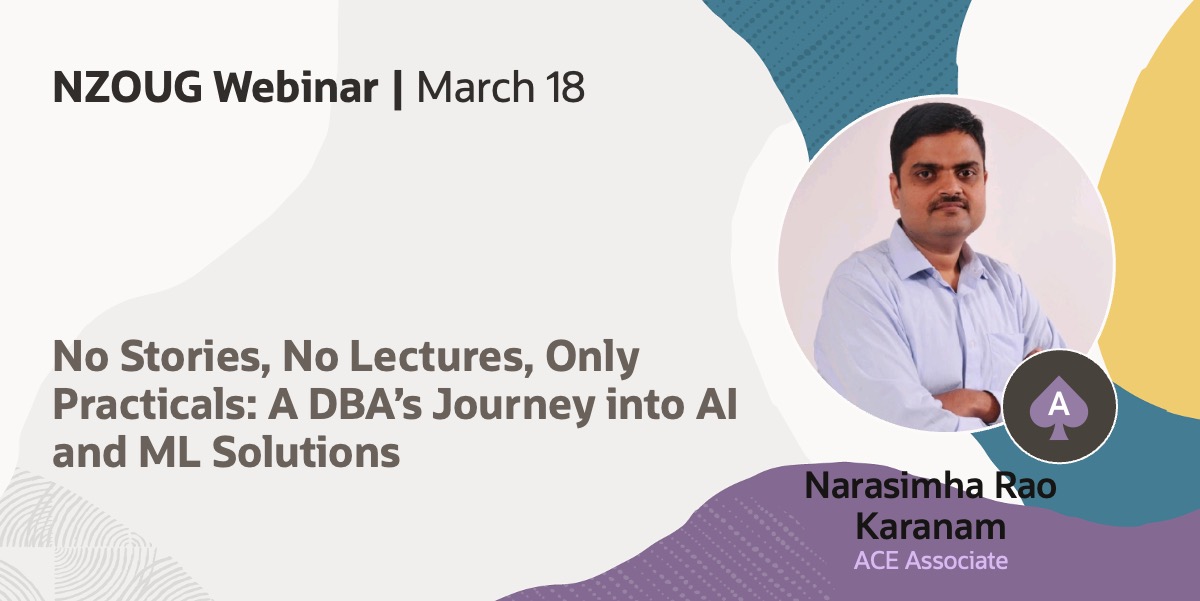 NZOUG Webinar | March 18

No Stories, No Lectures, Only Practicals: A DBA's Journey into AI and ML Solutions

A

Narasimha Rao Karanam
ACE Associate